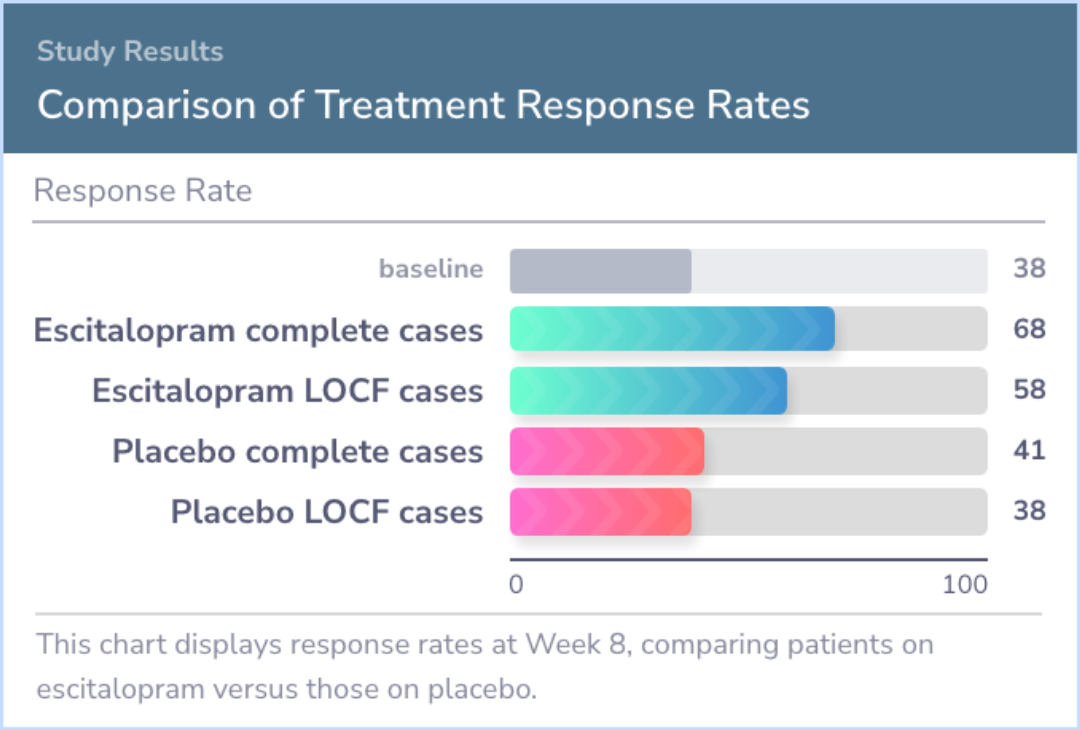 Study Results
Comparison of Treatment Response Rates

Response Rate

baseline 38
Escitalopram complete cases 68
Escitalopram LOCF cases 58
Placebo complete cases 41
Placebo LOCF cases 38

0 100

This chart displays response rates at Week 8, comparing patients on escitalopram versus those on placebo.